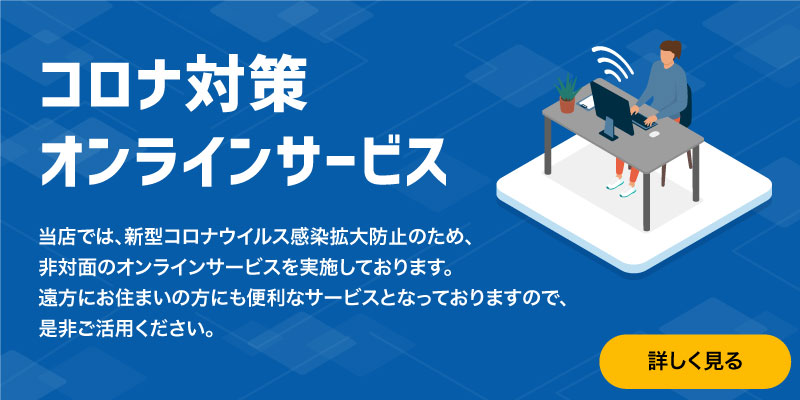 コロナ対策
オンラインサービス

当店では、新型コロナウイルス感染拡大防止のため、非対面のオンラインサービスを実施しております。遠方にお住まいの方にも便利なサービスとなっておりますので、是非ご活用ください。

詳しく見る